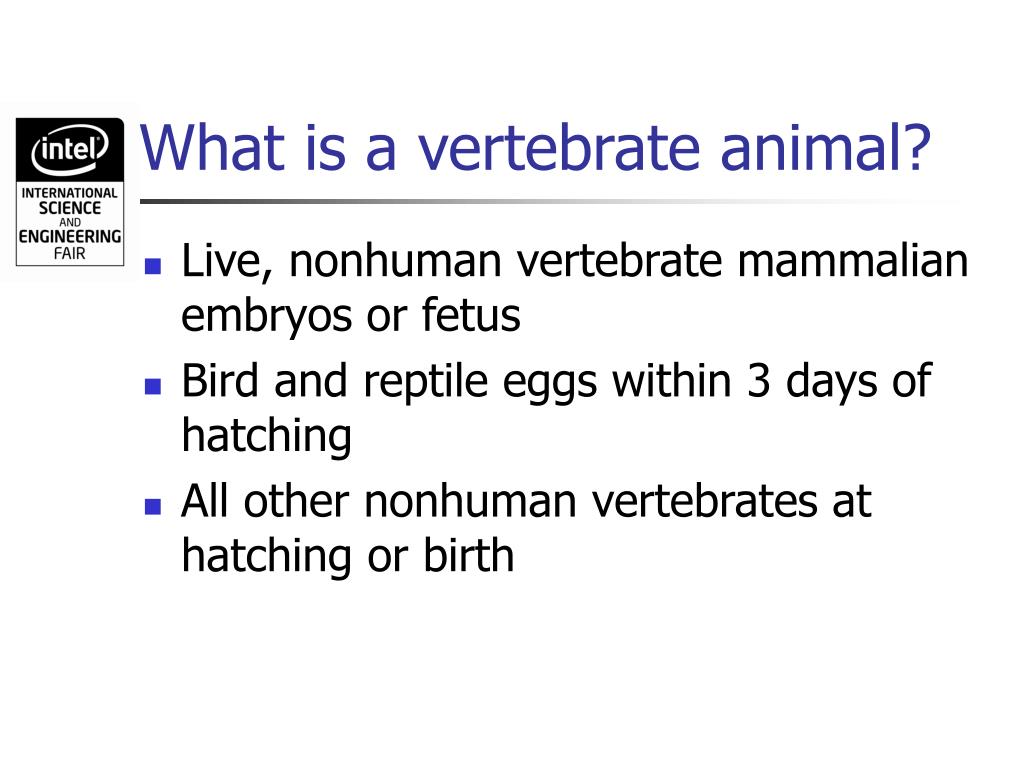 intel
INTERNATIONAL
SCIENCE
AND
ENGINEERING
FAIR

What is a vertebrate animal?

- Live, nonhuman vertebrate mammalian embryos or fetus
- Bird and reptile eggs within 3 days of hatching
- All other nonhuman vertebrates at hatching or birth